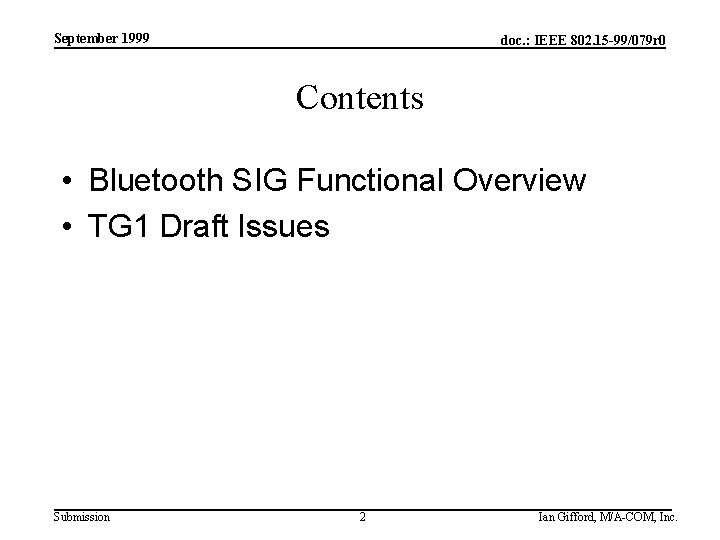 September 1999

doc.: IEEE 802.15-99/079r0

Contents

• Bluetooth SIG Functional Overview
• TG1 Draft Issues

Submission

2

Ian Gifford, M/A-COM, Inc.